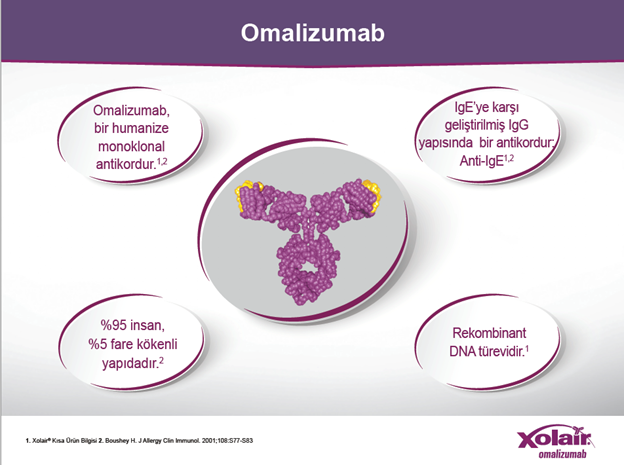 Omalizumab

Omalizumab, bir humanize monoklonal antikordur.$^{1,2}$

IgE'ye karşı geliştirilmiş IgG yapısında bir antikordur: Anti-IgE$^{1,2}$

%95 insan, %5 fare kökenli yapıdadır.$^{2}$

Rekombinant DNA türevidir.$^{1}$

1. Xolair® Kısa Ürün Bilgisi 2. Boushey H. J Allergy Clin Immunol. 2001;108:S77-S83

Xolair omalizumab